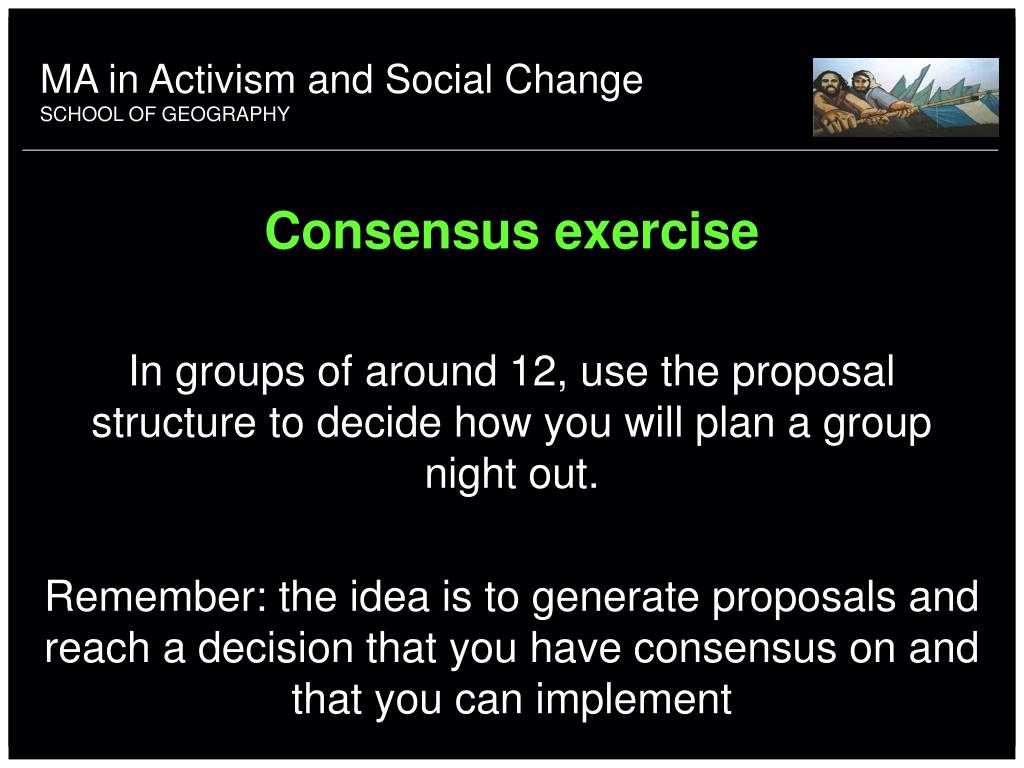 MA in Activism and Social Change
SCHOOL OF GEOGRAPHY

Consensus exercise

In groups of around 12, use the proposal structure to decide how you will plan a group night out.

Remember: the idea is to generate proposals and reach a decision that you have consensus on and that you can implement